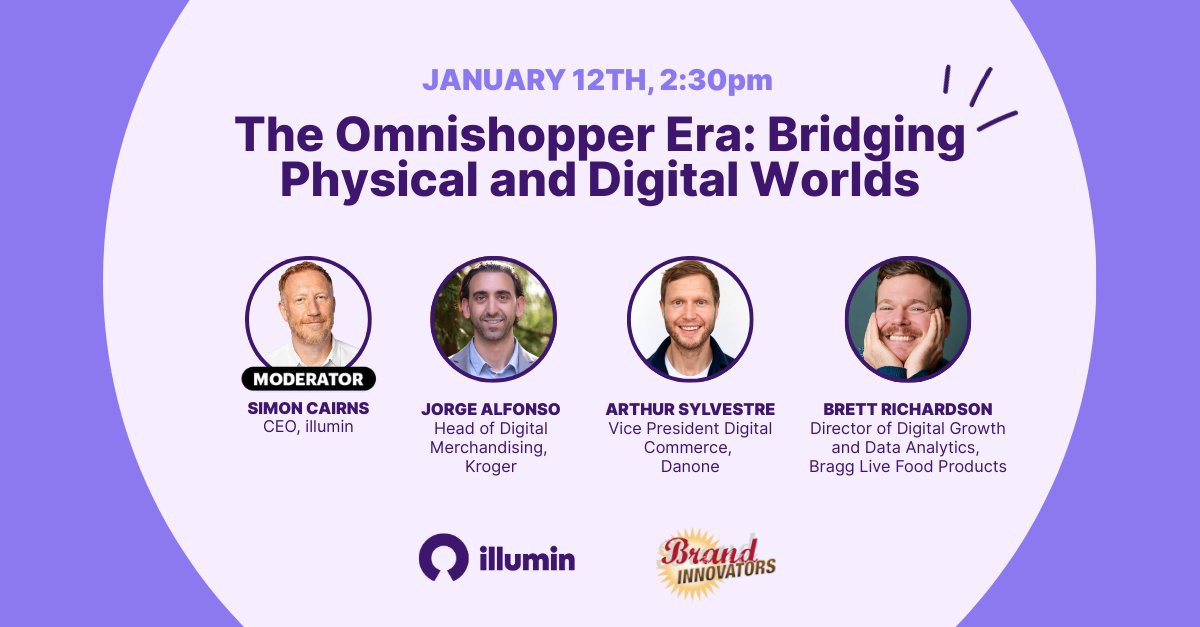 JANUARY 12TH, 2:30pm

The Omnishopper Era: Bridging Physical and Digital Worlds

MODERATOR
SIMON CAIRNS
CEO, illumin

JORGE ALFONSO
Head of Digital Merchandising, Kroger

ARTHUR SYLVESTRE
Vice President Digital Commerce, Danone

BRETT RICHARDSON
Director of Digital Growth and Data Analytics, Bragg Live Food Products

illumin

Brand INNOVATORS